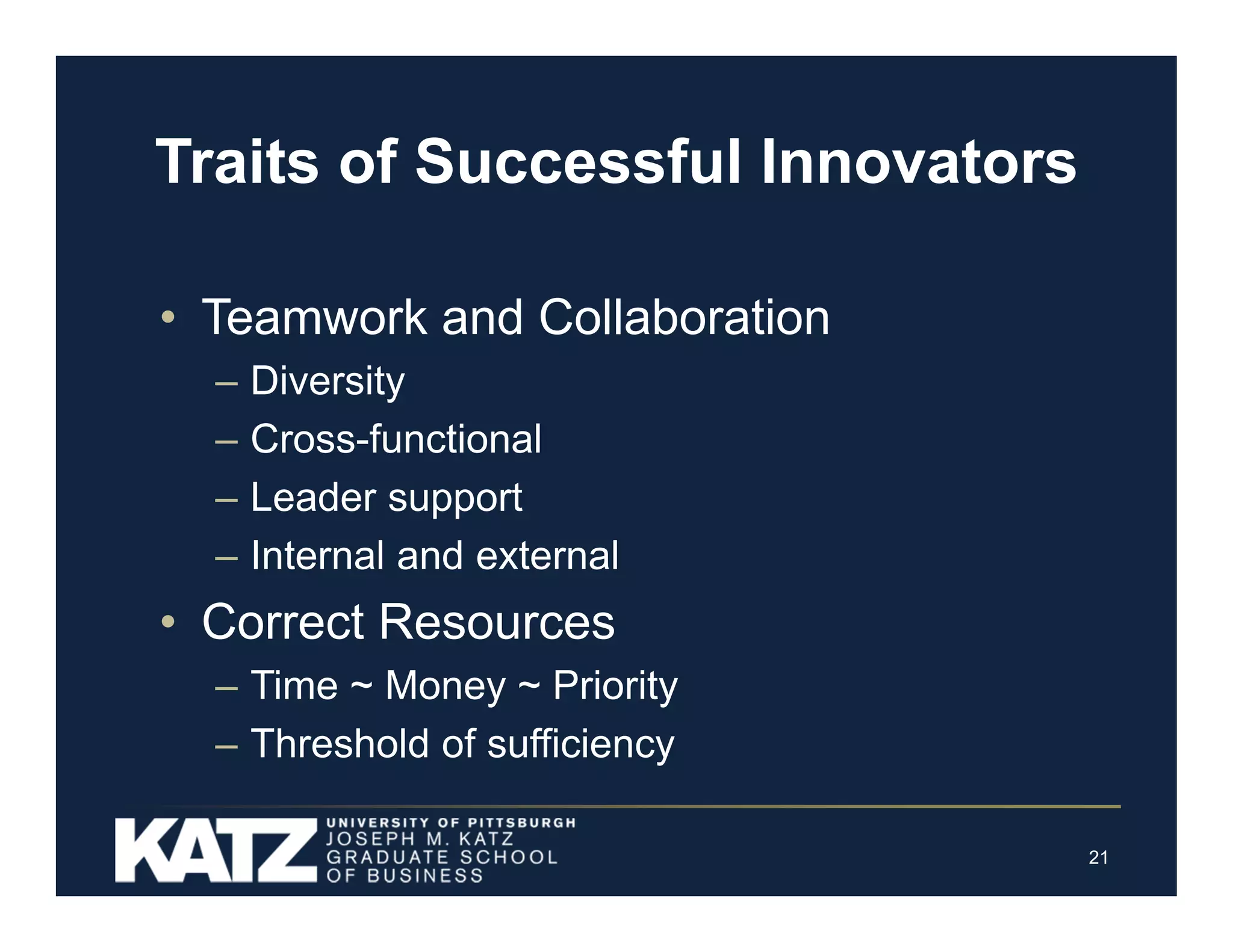 Traits of Successful Innovators

• Teamwork and Collaboration
– Diversity
– Cross-functional
– Leader support
– Internal and external
• Correct Resources
– Time ~ Money ~ Priority
– Threshold of sufficiency

KATZ UNIVERSITY OF PITTSBURGH JOSEPH M. KATZ GRADUATE SCHOOL OF BUSINESS

21